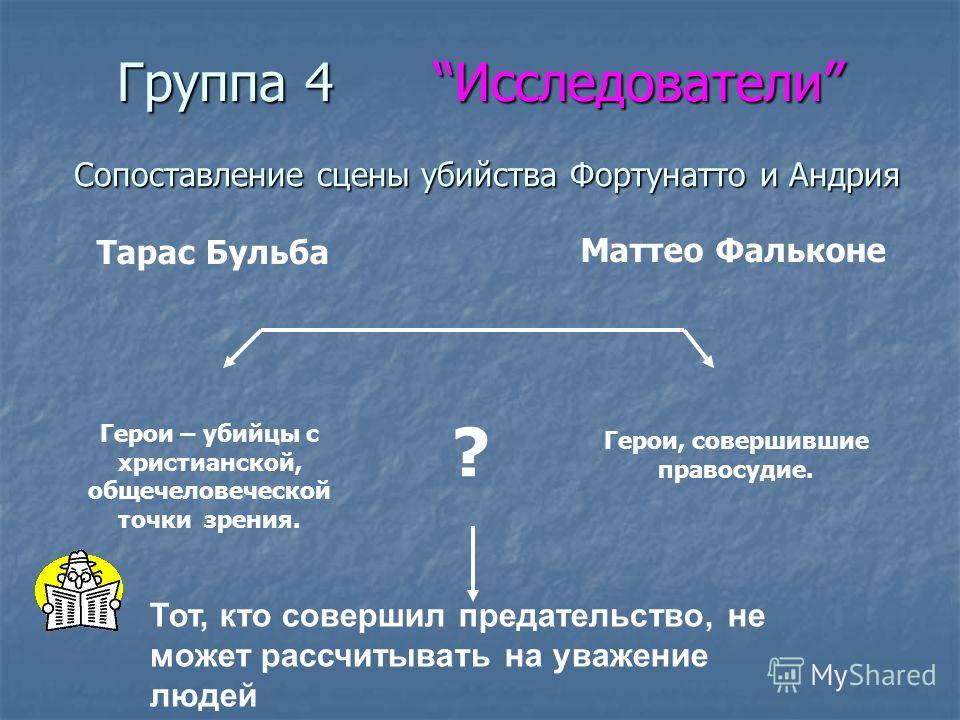 Группа 4 “Исследователи”

Сопоставление сцены убийства Фортунатто и Андрия

Тарас Бульба

Маттео Фальконе

Герои – убийцы с христианской, общечеловеческой точки зрения.

?

Герои, совершившие правосудие.

Тот, кто совершил предательство, не может рассчитывать на уважение людей

MyShared